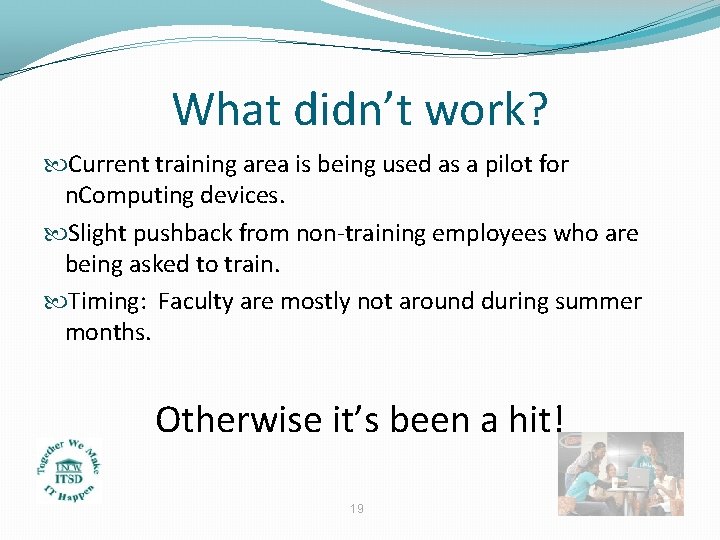 What didn't work?

Current training area is being used as a pilot for nComputing devices.

Slight pushback from non-training employees who are being asked to train.

Timing: Faculty are mostly not around during summer months.

Otherwise it's been a hit!

Together We Make IT Happen
UNW
ITSD

19